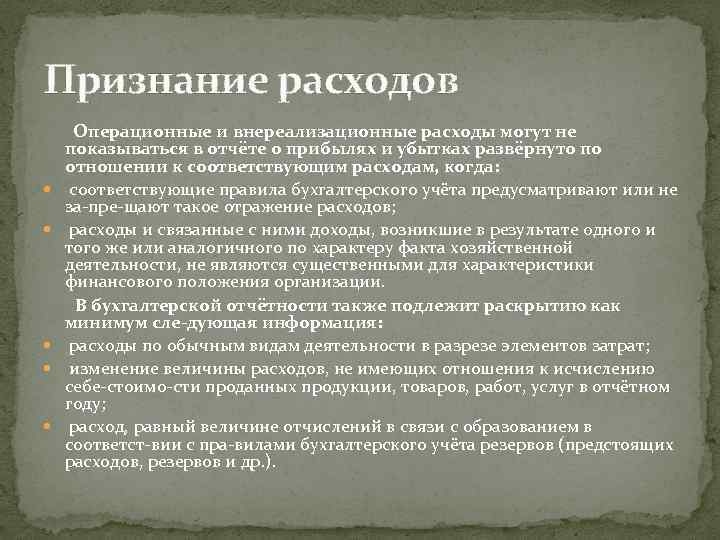 Признание расходов

Операционные и внереализационные расходы могут не показываться в отчёте о прибылях и убытках развёрнуто по отношении к соответствующим расходам, когда:

соответствующие правила бухгалтерского учёта предусматривают или не за-пре-щают такое отражение расходов;

расходы и связанные с ними доходы, возникшие в результате одного и того же или аналогичного по характеру факта хозяйственной деятельности, не являются существенными для характеристики финансового положения организации.

В бухгалтерской отчётности также подлежит раскрытию как минимум сле-дующая информация:

расходы по обычным видам деятельности в разрезе элементов затрат;

изменение величины расходов, не имеющих отношения к исчислению себе-стоимо-сти проданных продукции, товаров, работ, услуг в отчётном году;

расход, равный величине отчислений в связи с образованием в соответст-вии с пра-вилами бухгалтерского учёта резервов (предстоящих расходов, резервов и др.).